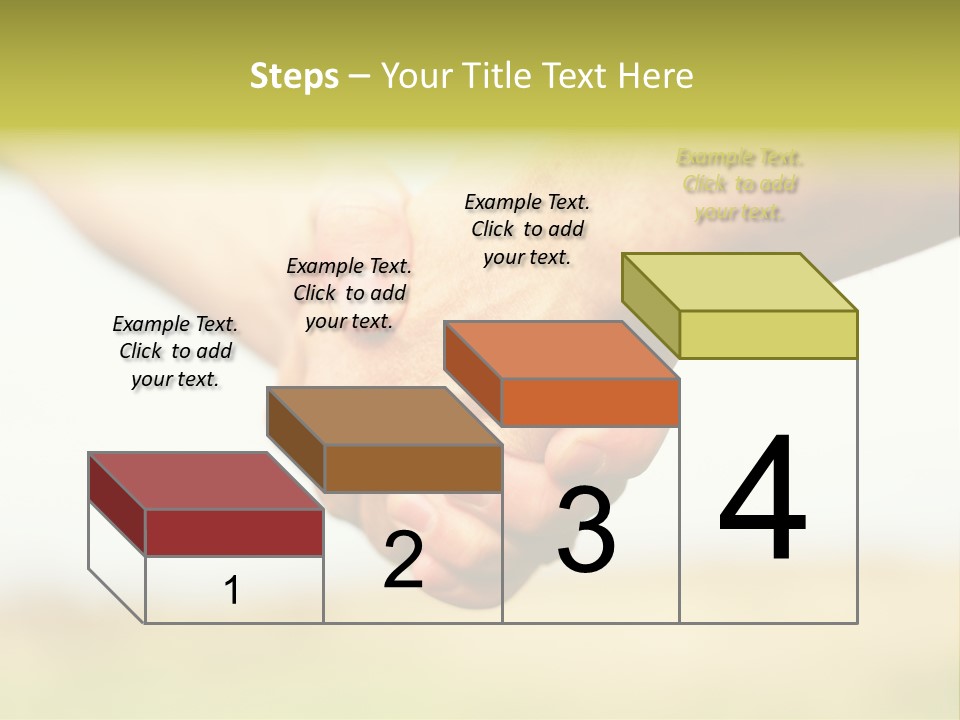 Steps – Your Title Text Here

Example Text. Click to add your text.

Example Text. Click to add your text.

Example Text. Click to add your text.

Example Text. Click to add your text.

1

2

3

4